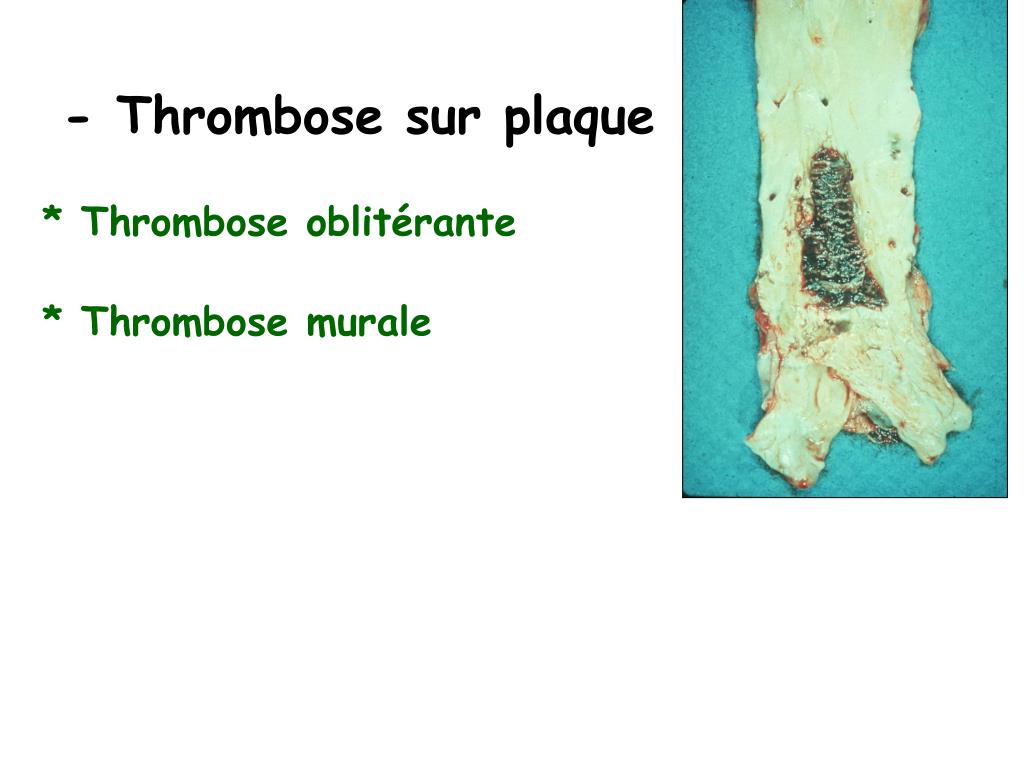 - Thrombose sur plaque

* Thrombose oblitérante

* Thrombose murale